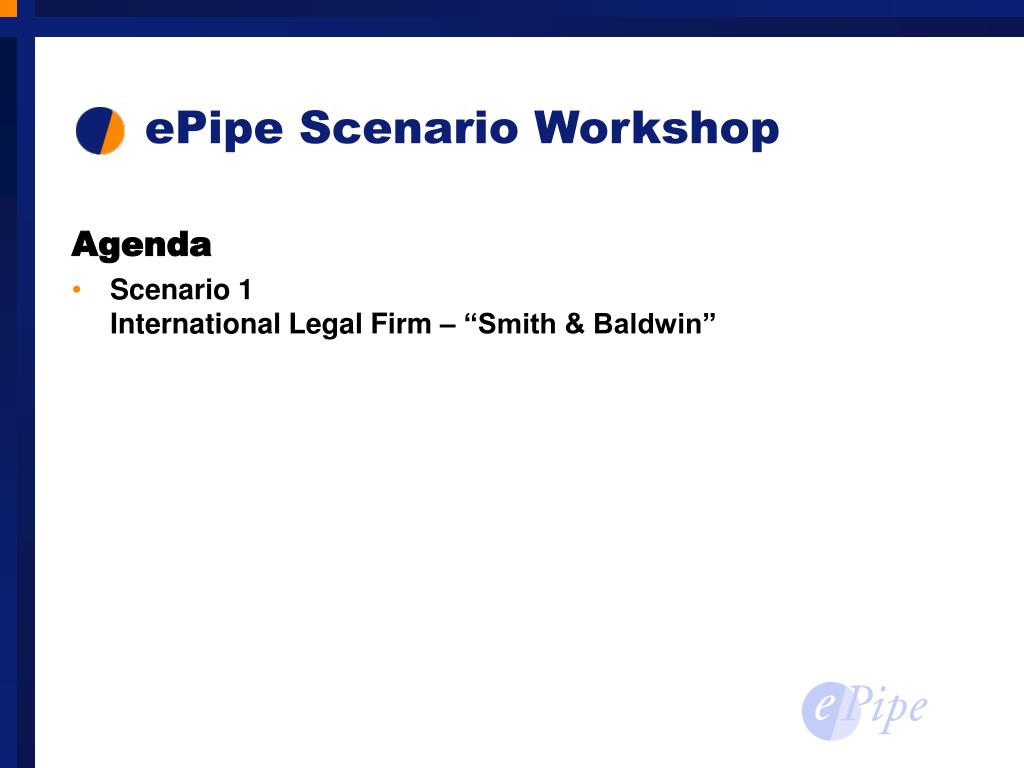 ePipe Scenario Workshop

Agenda

• Scenario 1
International Legal Firm – “Smith & Baldwin”

ePipe